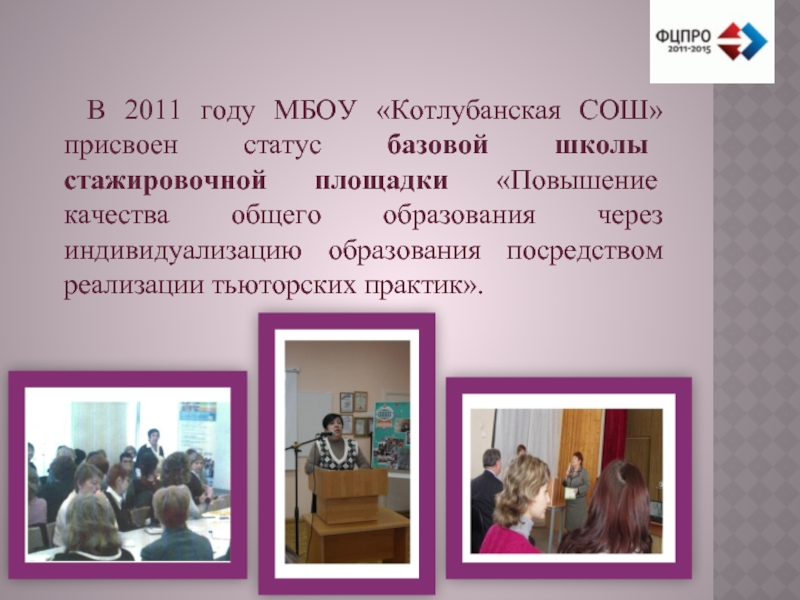 ФЦПРО 2011-2015

В 2011 году МБОУ «Котлубанская СОШ» присвоен статус базовой школы стажировочной площадки «Повышение качества общего образования через индивидуализацию образования посредством реализации тьюторских практик».